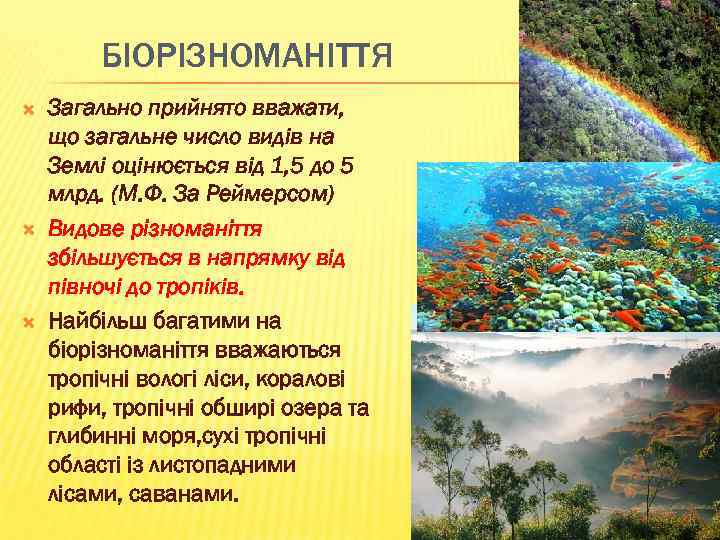 БІОРІЗНОМАНІТТЯ

Загально прийнято вважати, що загальне число видів на Землі оцінюється від 1,5 до 5 млрд. (М.Ф. За Реймерсом)

Видове різноманіття збільшується в напрямку від півночі до тропіків.

Найбільш багатими на біорізноманіття вважаються тропічні вологі ліси, коралові рифи, тропічні обширі озера та глибинні моря,сухі тропічні області із листопадними лісами, саванами.